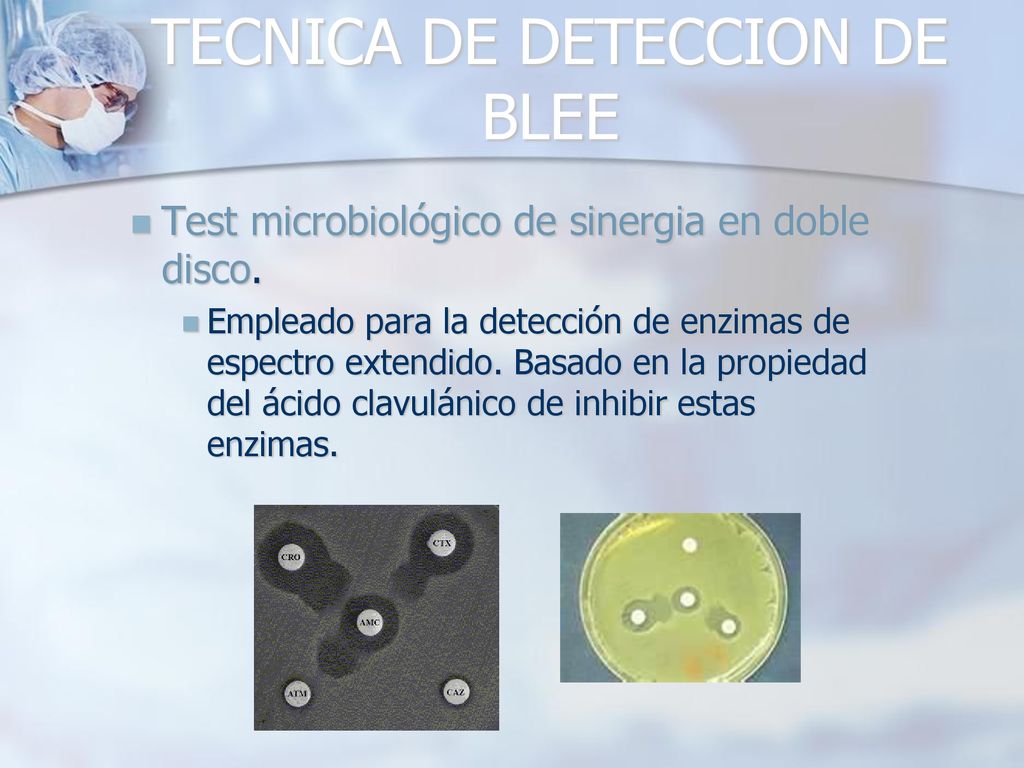 TECNICA DE DETECCION DE BLEE

Test microbiológico de sinergia en doble disco.

Empleado para la detección de enzimas de espectro extendido. Basado en la propiedad del ácido clavulánico de inhibir estas enzimas.

CRO
CTX
AMC
ATM
CAZ